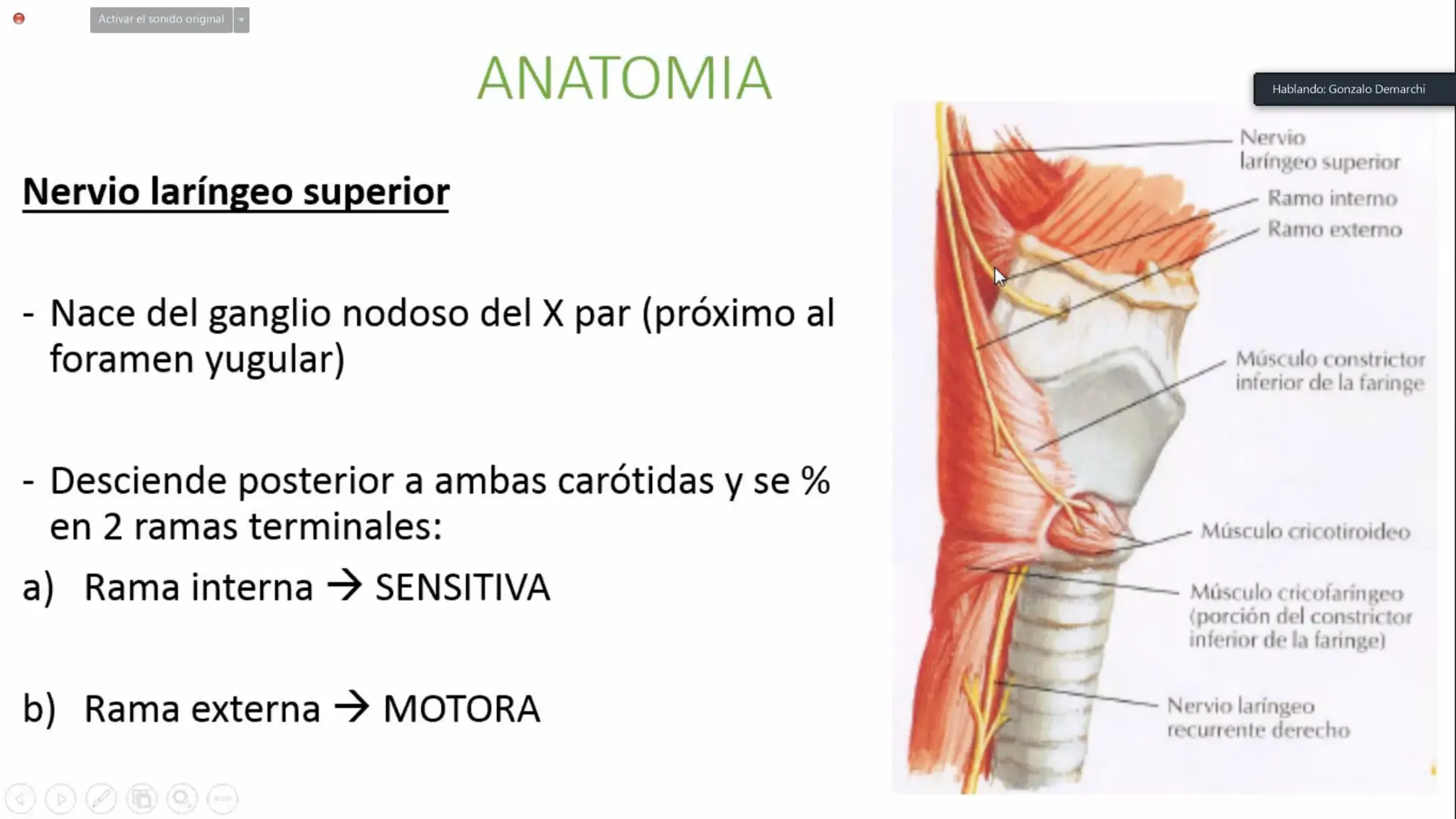 Activar el sonido original

ANATOMIA

Hablando: Gonzalo Demarchi

Nervio laríngeo superior

- Nace del ganglio nodoso del X par (próximo al foramen yugular)

- Desciende posterior a ambas carótidas y se % en 2 ramas terminales:

a) Rama interna → SENSITIVA

b) Rama externa → MOTORA

Nervio laríngeo superior

Ramo interno

Ramo externo

Músculo constrictor inferior de la faringe

Músculo cricotiroideo

Músculo cricofaríngeo (porción del constrictor inferior de la faringe)

Nervio laríngeo recurrente derecho